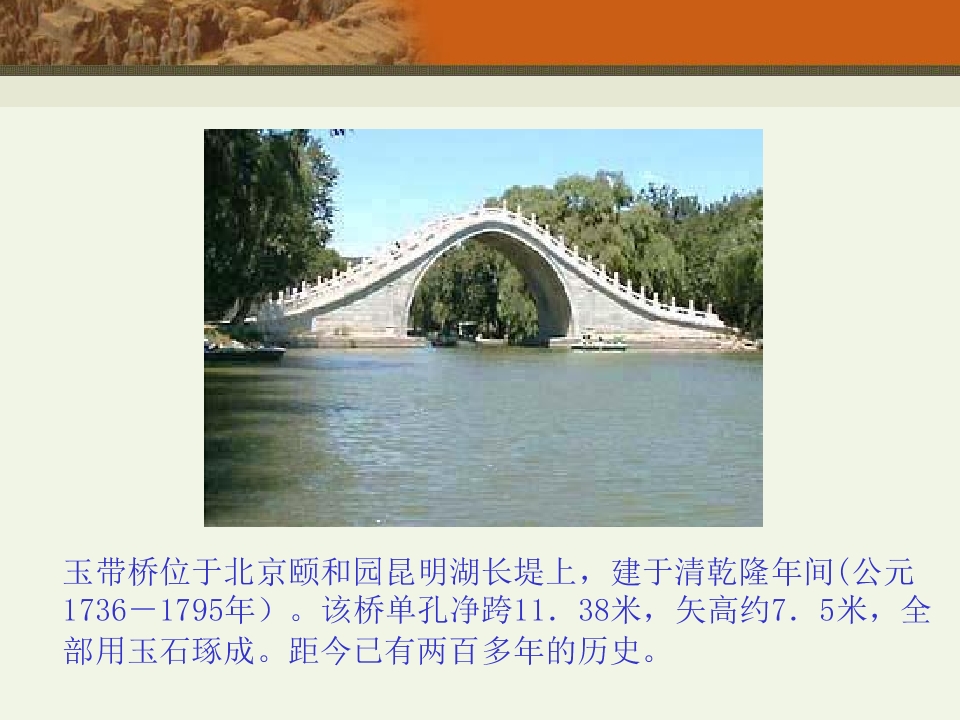 玉带桥位于北京颐和园昆明湖长堤上，建于清乾隆年间(公元1736－1795年）。该桥单孔净跨11．38米，矢高约7．5米，全部用玉石琢成。距今已有两百多年的历史。